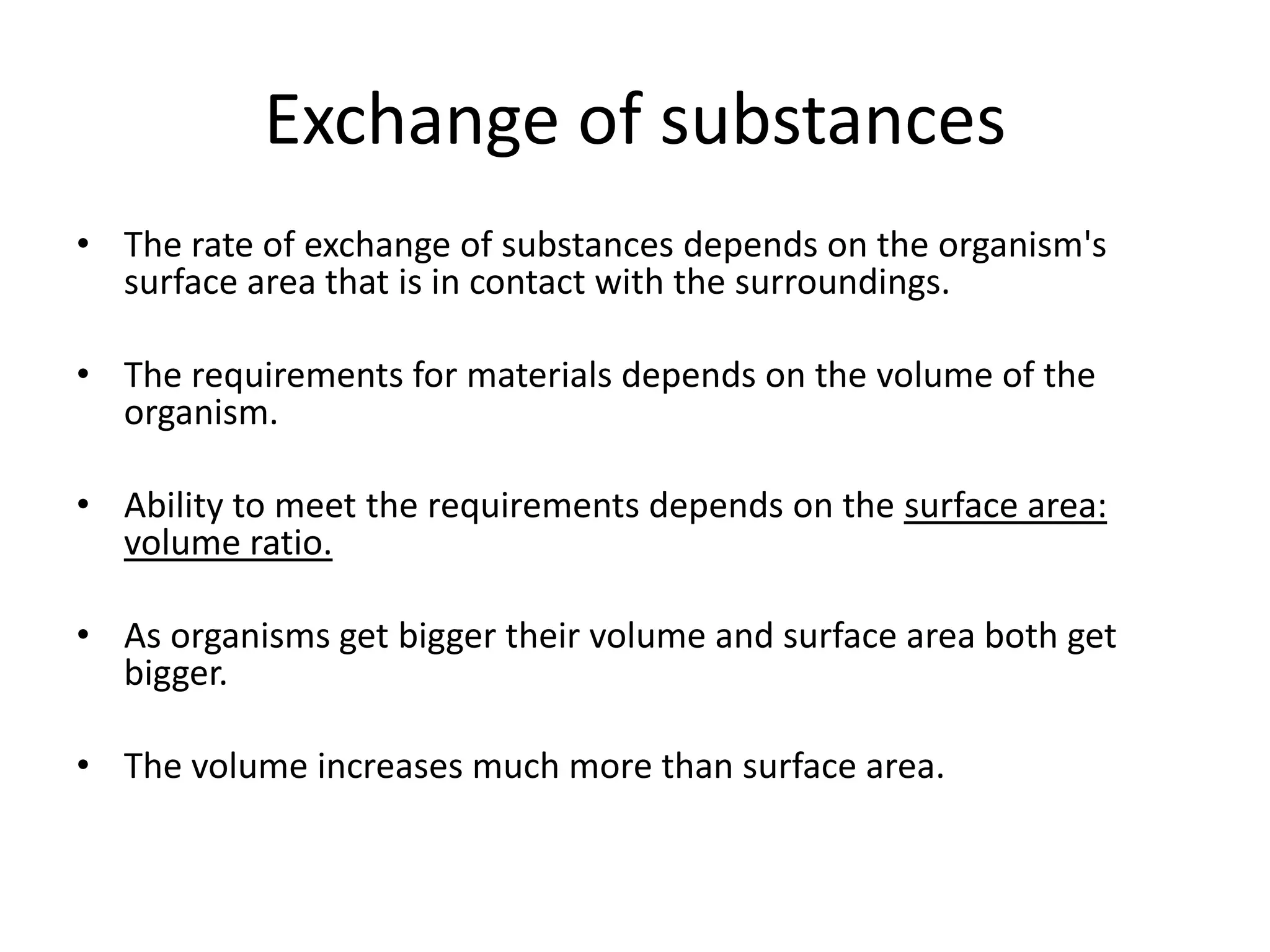 Exchange of substances

• The rate of exchange of substances depends on the organism's surface area that is in contact with the surroundings.

• The requirements for materials depends on the volume of the organism.

• Ability to meet the requirements depends on the surface area: volume ratio.

• As organisms get bigger their volume and surface area both get bigger.

• The volume increases much more than surface area.